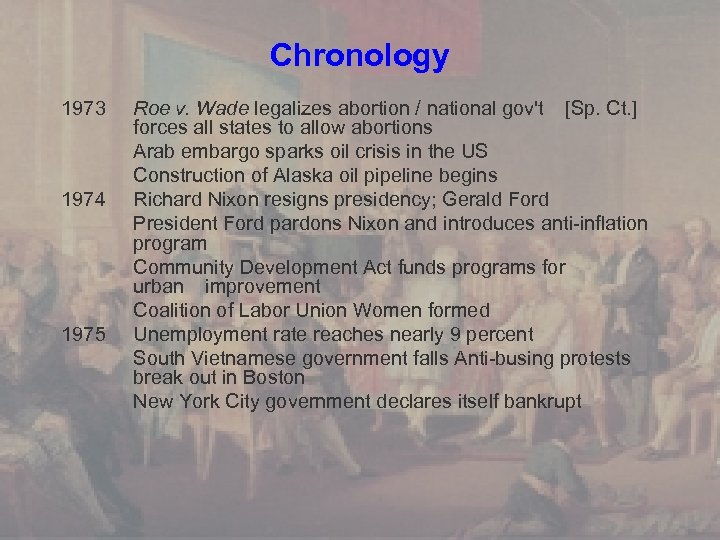 Chronology

1973 Roe v. Wade legalizes abortion / national gov't [Sp. Ct.] forces all states to allow abortions

Arab embargo sparks oil crisis in the US

Construction of Alaska oil pipeline begins

1974 Richard Nixon resigns presidency; Gerald Ford

President Ford pardons Nixon and introduces anti-inflation program

Community Development Act funds programs for urban improvement

Coalition of Labor Union Women formed

1975 Unemployment rate reaches nearly 9 percent

South Vietnamese government falls Anti-busing protests break out in Boston

New York City government declares itself bankrupt